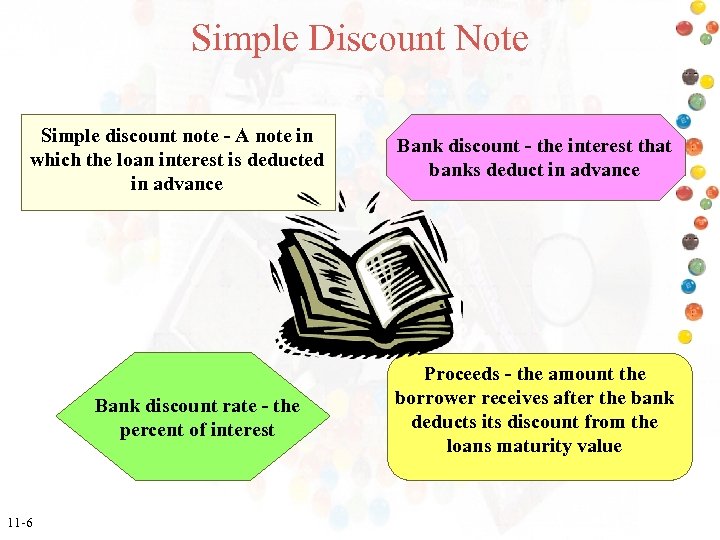 Simple Discount Note

Simple discount note - A note in which the loan interest is deducted in advance

Bank discount - the interest that banks deduct in advance

Bank discount rate - the percent of interest

Proceeds - the amount the borrower receives after the bank deducts its discount from the loans maturity value

11-6